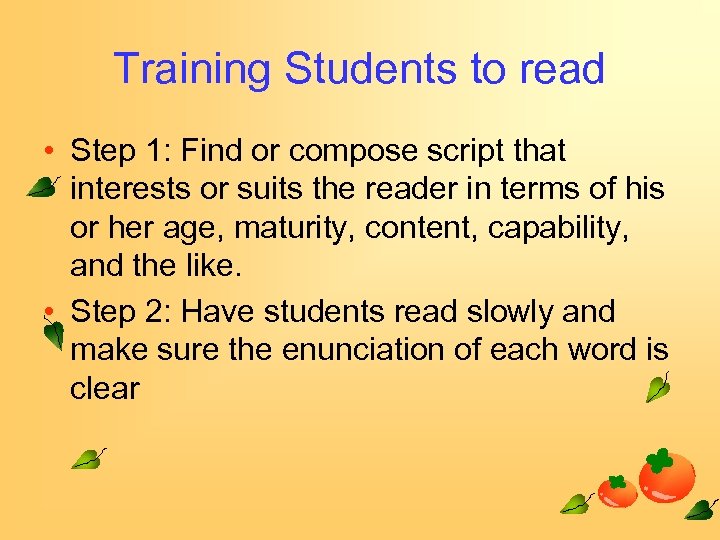 Training Students to read

• Step 1: Find or compose script that interests or suits the reader in terms of his or her age, maturity, content, capability, and the like.

• Step 2: Have students read slowly and make sure the enunciation of each word is clear